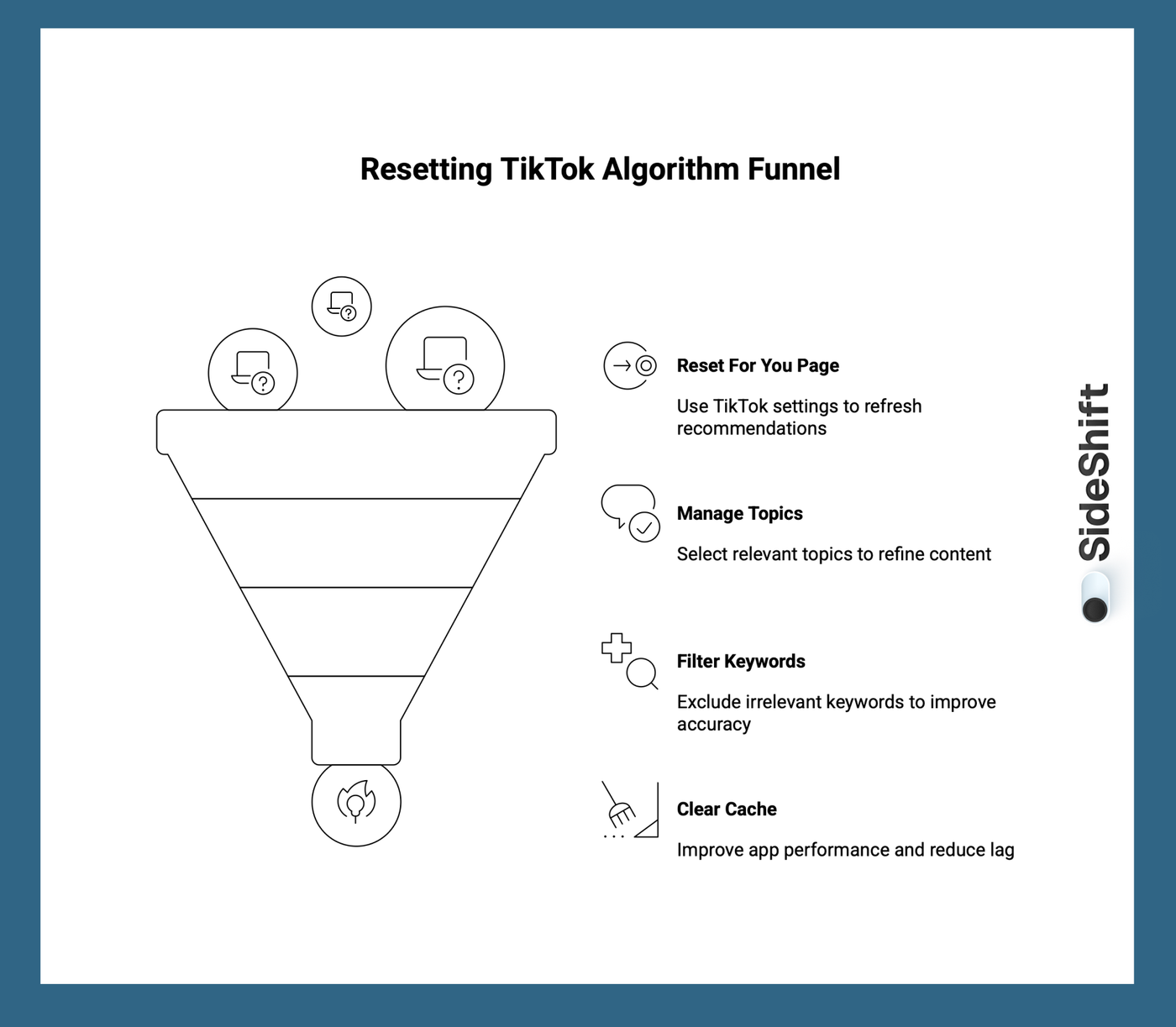 Resetting TikTok Algorithm Funnel

Reset For You Page

Use TikTok settings to refresh recommendations

Manage Topics

Select relevant topics to refine content

Filter Keywords

Exclude irrelevant keywords to improve accuracy

Clear Cache

Improve app performance and reduce lag

SideShift